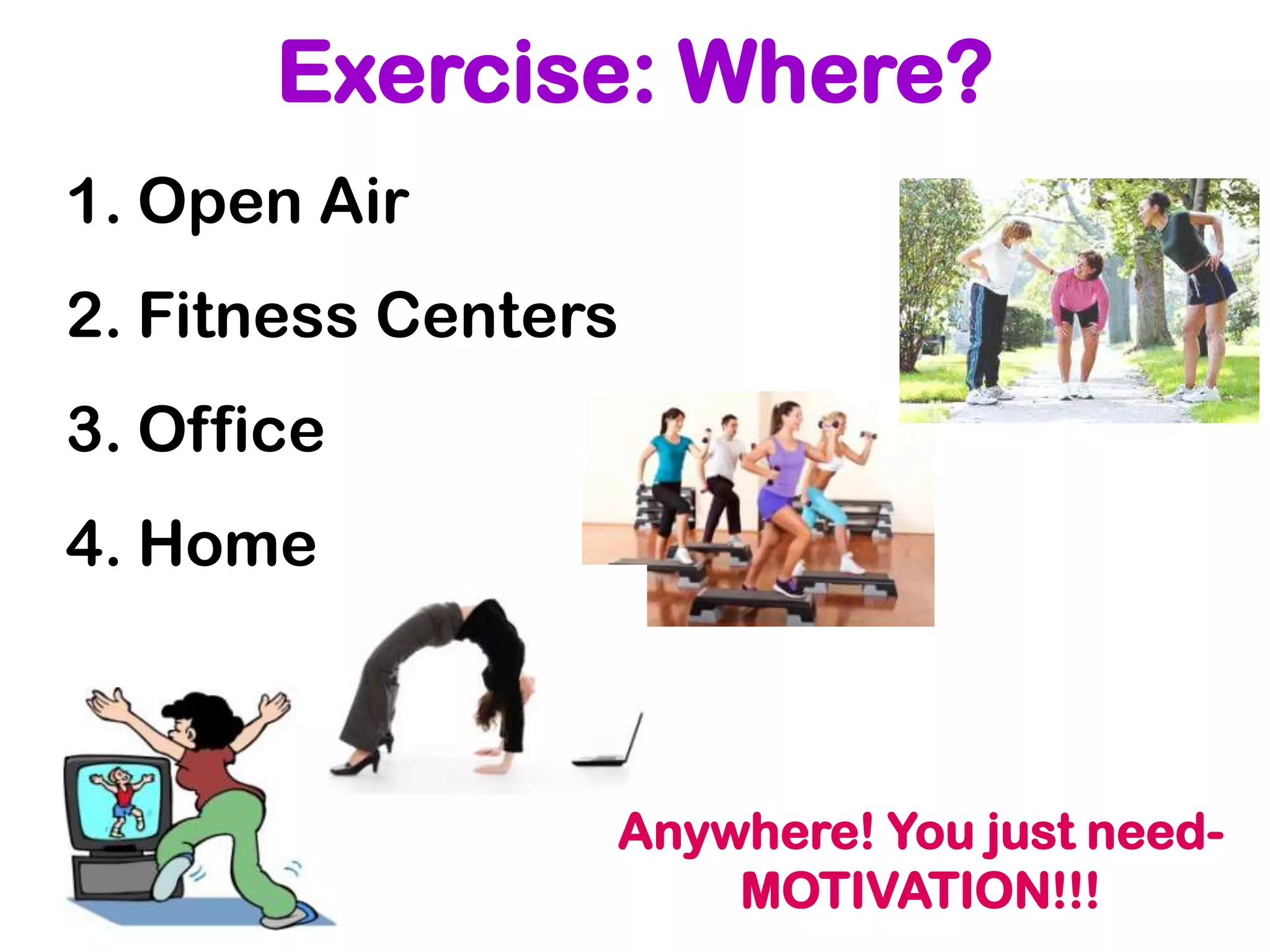 Exercise: Where?

1. Open Air

2. Fitness Centers

3. Office

4. Home

Anywhere! You just need- MOTIVATION!!!